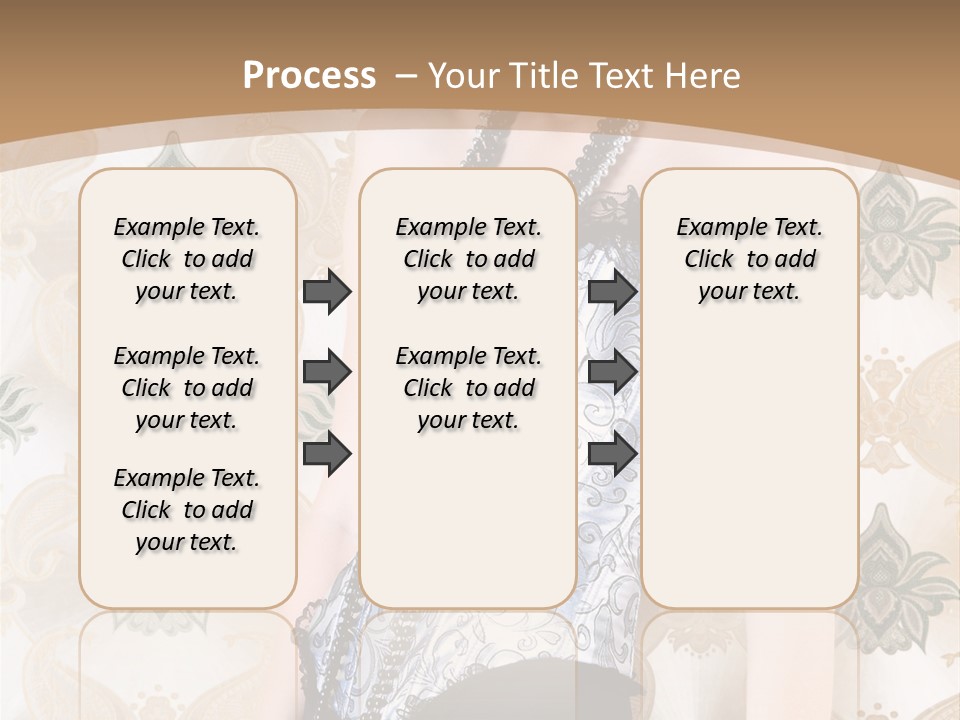 Process – Your Title Text Here

Example Text. Click to add your text.

Example Text. Click to add your text.

Example Text. Click to add your text.

Example Text. Click to add your text.

Example Text. Click to add your text.

Example Text. Click to add your text.